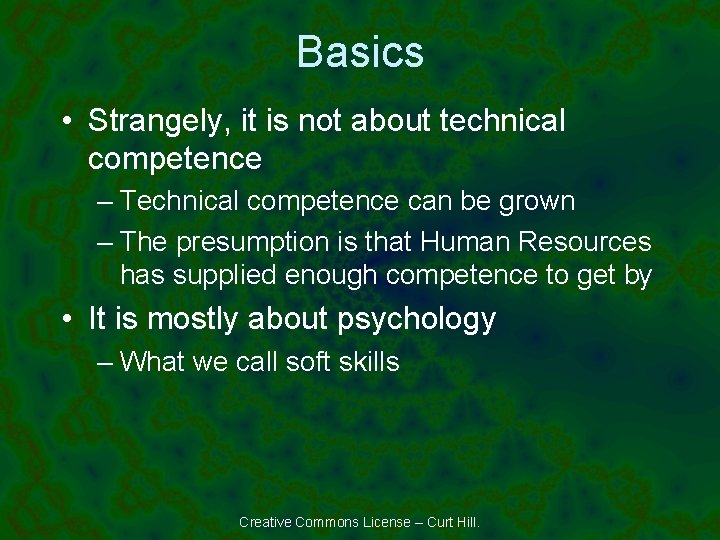 Basics

• Strangely, it is not about technical competence
– Technical competence can be grown
– The presumption is that Human Resources has supplied enough competence to get by

• It is mostly about psychology
– What we call soft skills

Creative Commons License – Curt Hill.